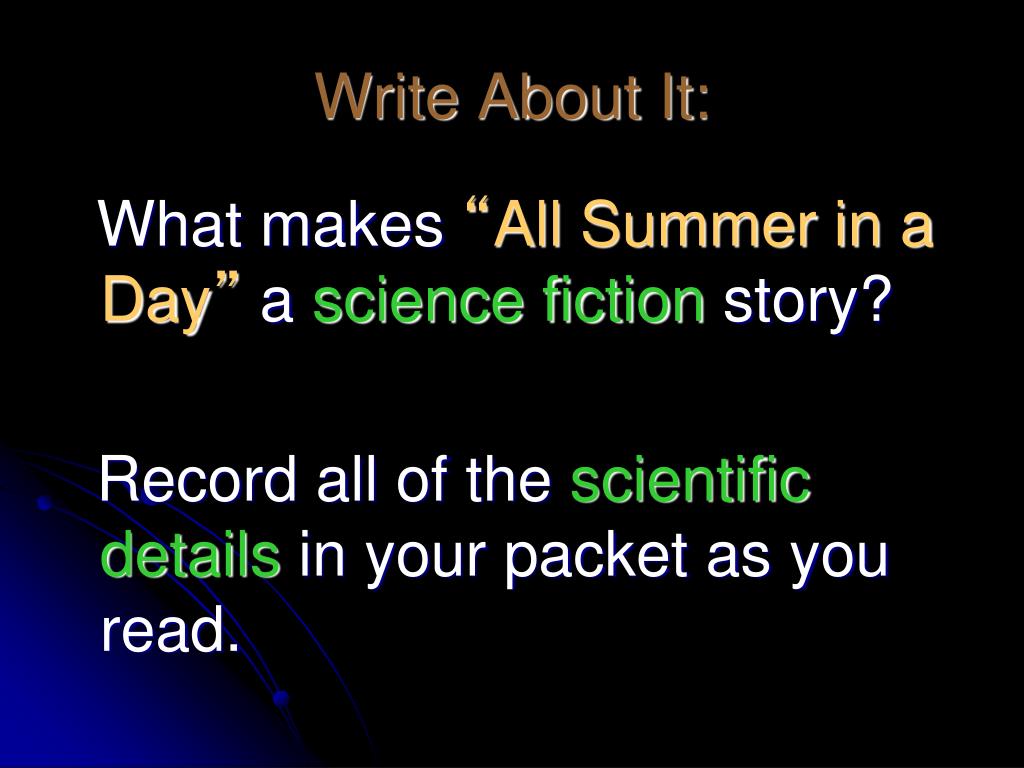 Write About It:

What makes “All Summer in a Day” a science fiction story?

Record all of the scientific details in your packet as you read.